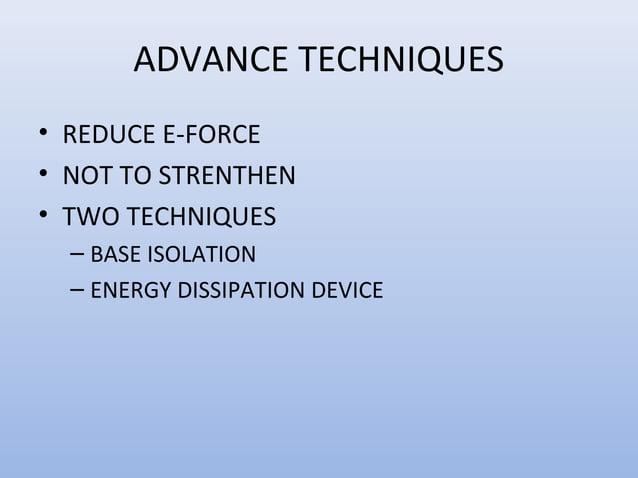 ADVANCE TECHNIQUES

• REDUCE E-FORCE
• NOT TO STRENTHEN
• TWO TECHNIQUES
– BASE ISOLATION
– ENERGY DISSIPATION DEVICE